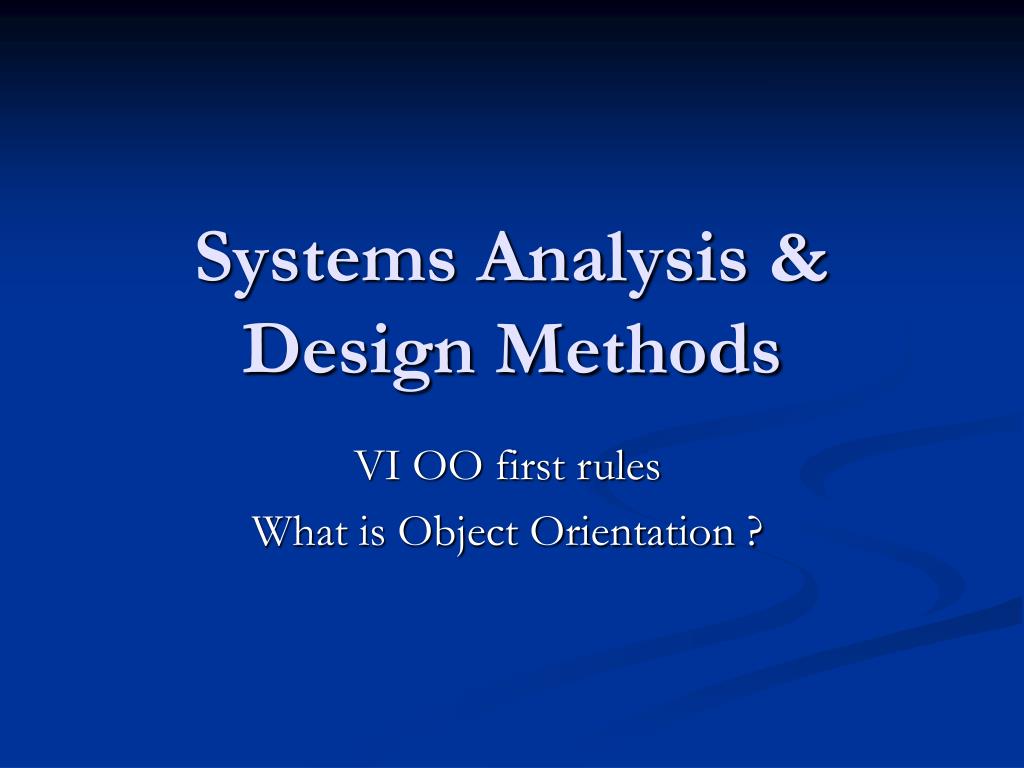 Systems Analysis & Design Methods

VI OO first rules

What is Object Orientation ?